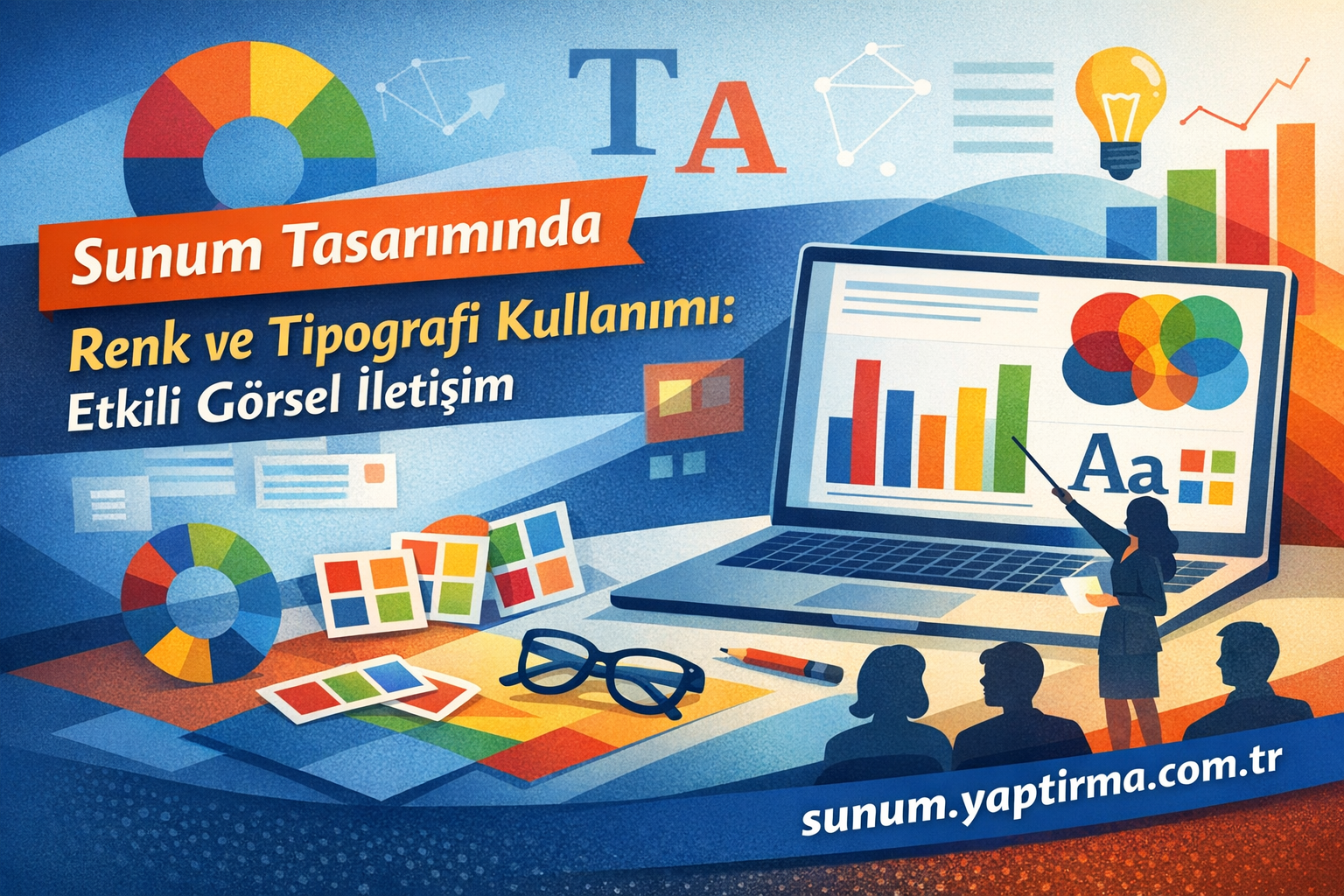 T A

Sunum Tasarımında

Renk ve Tipografi Kullanımı:
Etkili Görsel İletişim

Aa

sunum.yaptirma.com.tr